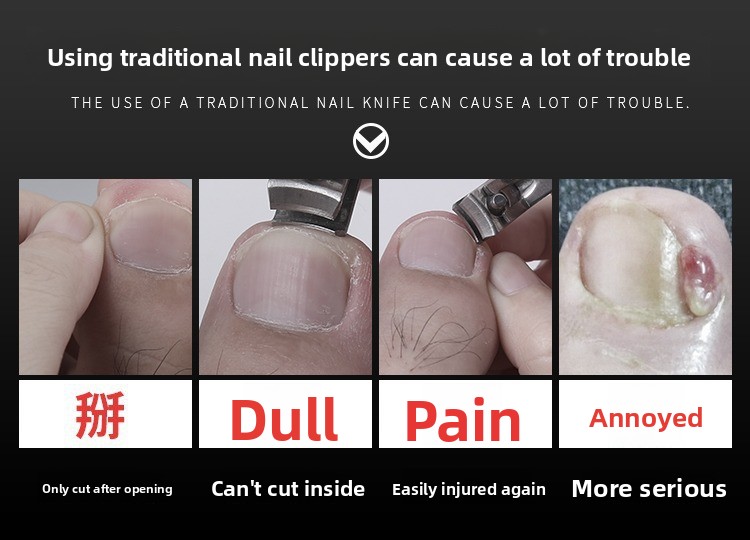 Using traditional nail clippers can cause a lot of trouble

THE USE OF A TRADITIONAL NAIL KNIFE CAN CAUSE A LOT OF TROUBLE.

掰

Dull

Pain

Annoyed

Only cut after opening

Can't cut inside

Easily injured again

More serious